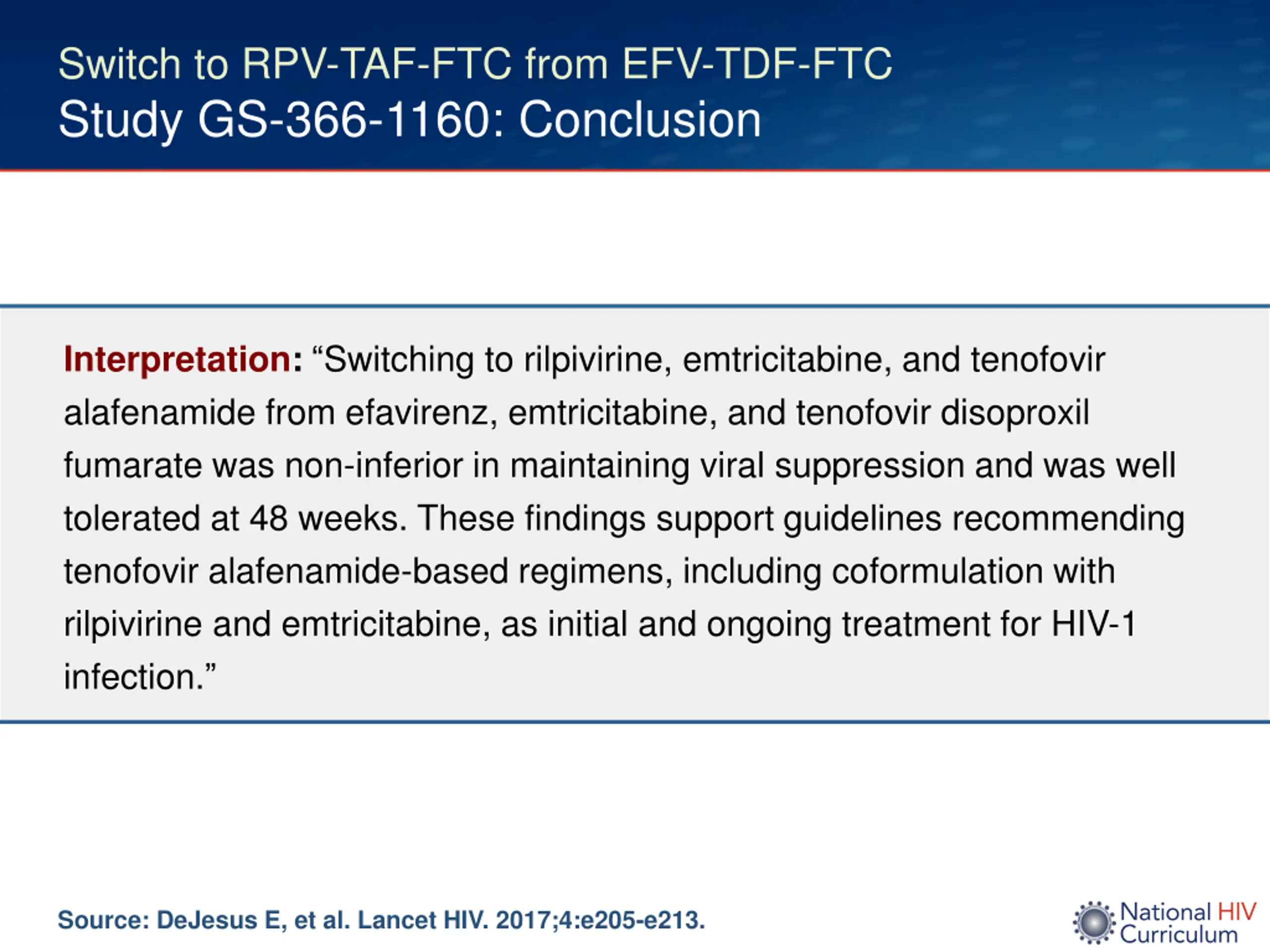 Switch to RPV-TAF-FTC from EFV-TDF-FTC
Study GS-366-1160: Conclusion

Interpretation: “Switching to rilpivirine, emtricitabine, and tenofovir alafenamide from efavirenz, emtricitabine, and tenofovir disoproxil fumarate was non-inferior in maintaining viral suppression and was well tolerated at 48 weeks. These findings support guidelines recommending tenofovir alafenamide-based regimens, including coformulation with rilpivirine and emtricitabine, as initial and ongoing treatment for HIV-1 infection.”

Source: DeJesus E, et al. Lancet HIV. 2017;4:e205-e213.

National HIV Curriculum